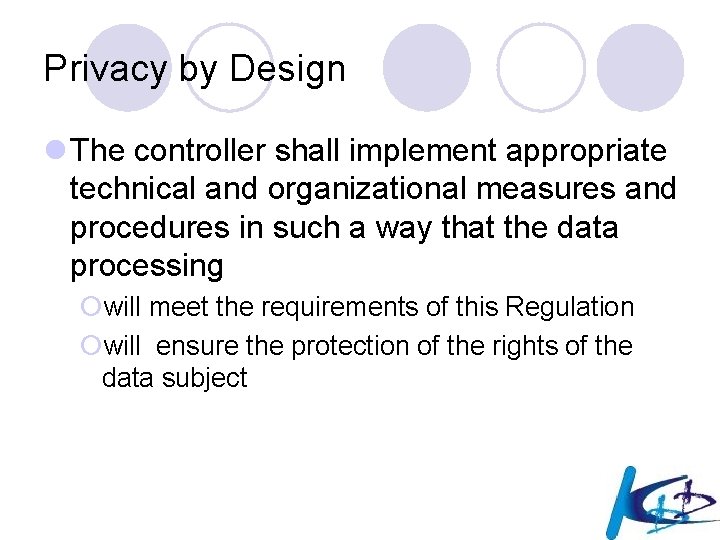 Privacy by Design

The controller shall implement appropriate technical and organizational measures and procedures in such a way that the data processing

will meet the requirements of this Regulation

will ensure the protection of the rights of the data subject